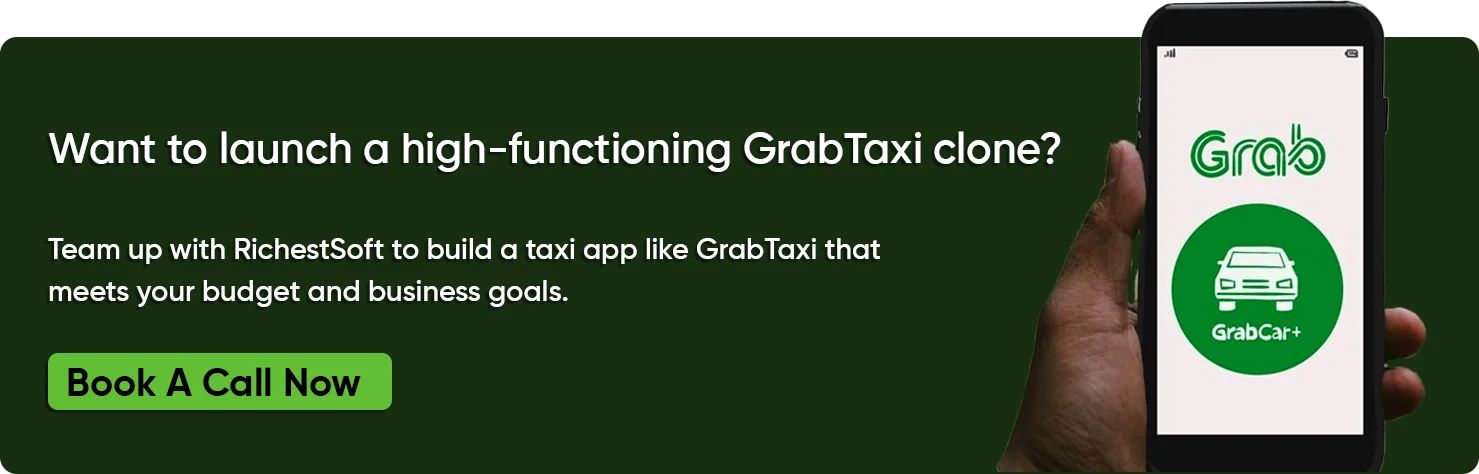 Want to launch a high-functioning GrabTaxi clone?

Team up with RichestSoft to build a taxi app like GrabTaxi that meets your budget and business goals.

Book A Call Now

Grab

GrabCar+